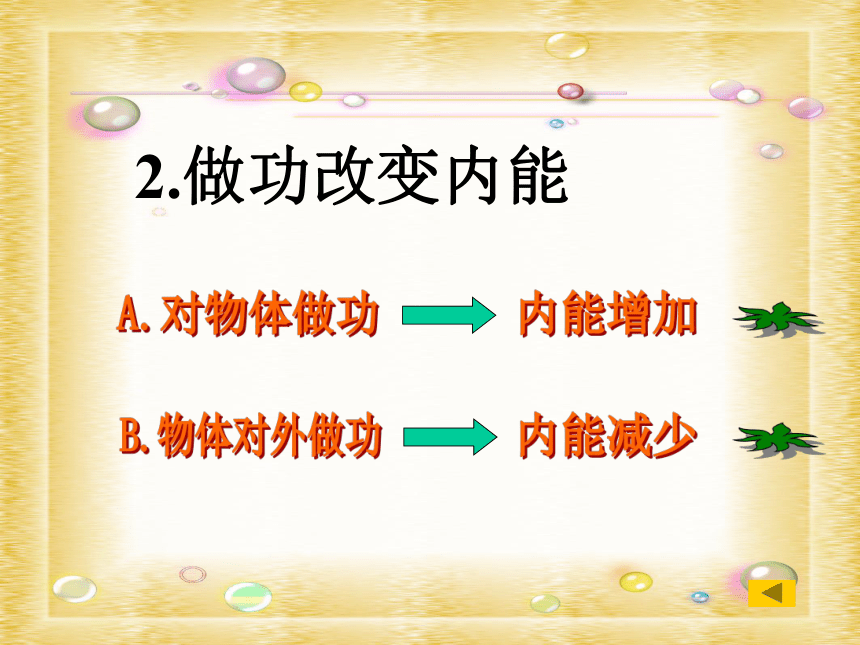 2.做功改变内能

A. 对物体做功 → 内能增加

B. 物体对外做功 → 内能减少